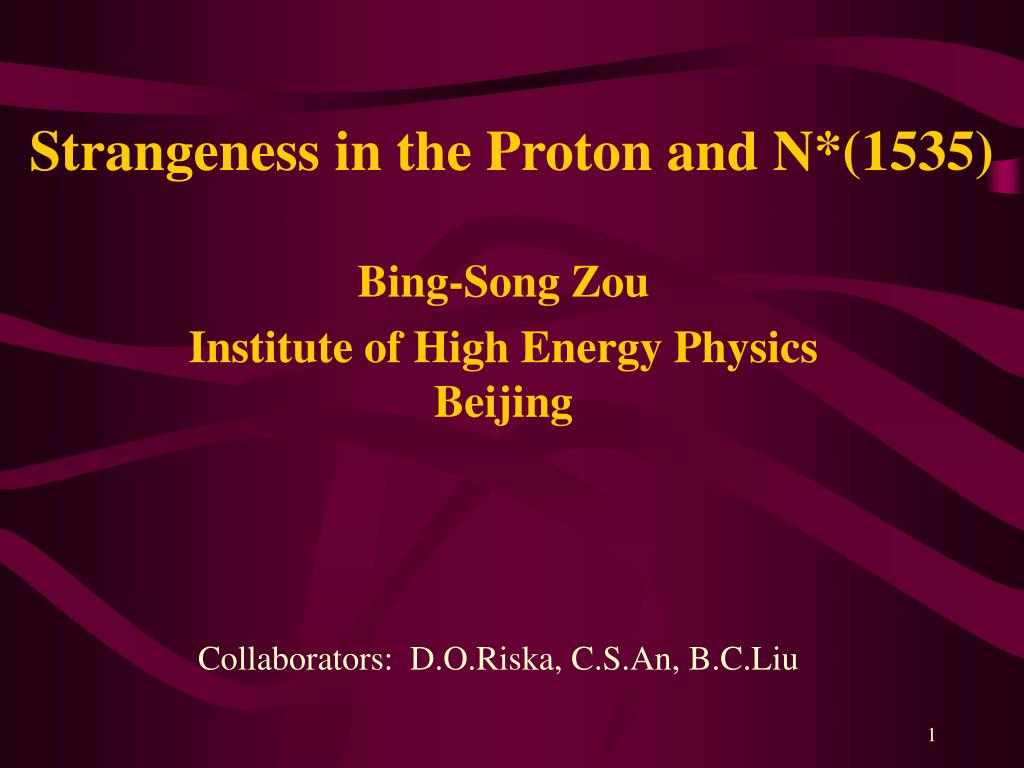 Strangeness in the Proton and N*(1535)

Bing-Song Zou
Institute of High Energy Physics
Beijing

Collaborators: D.O.Riska, C.S.An, B.C.Liu

1